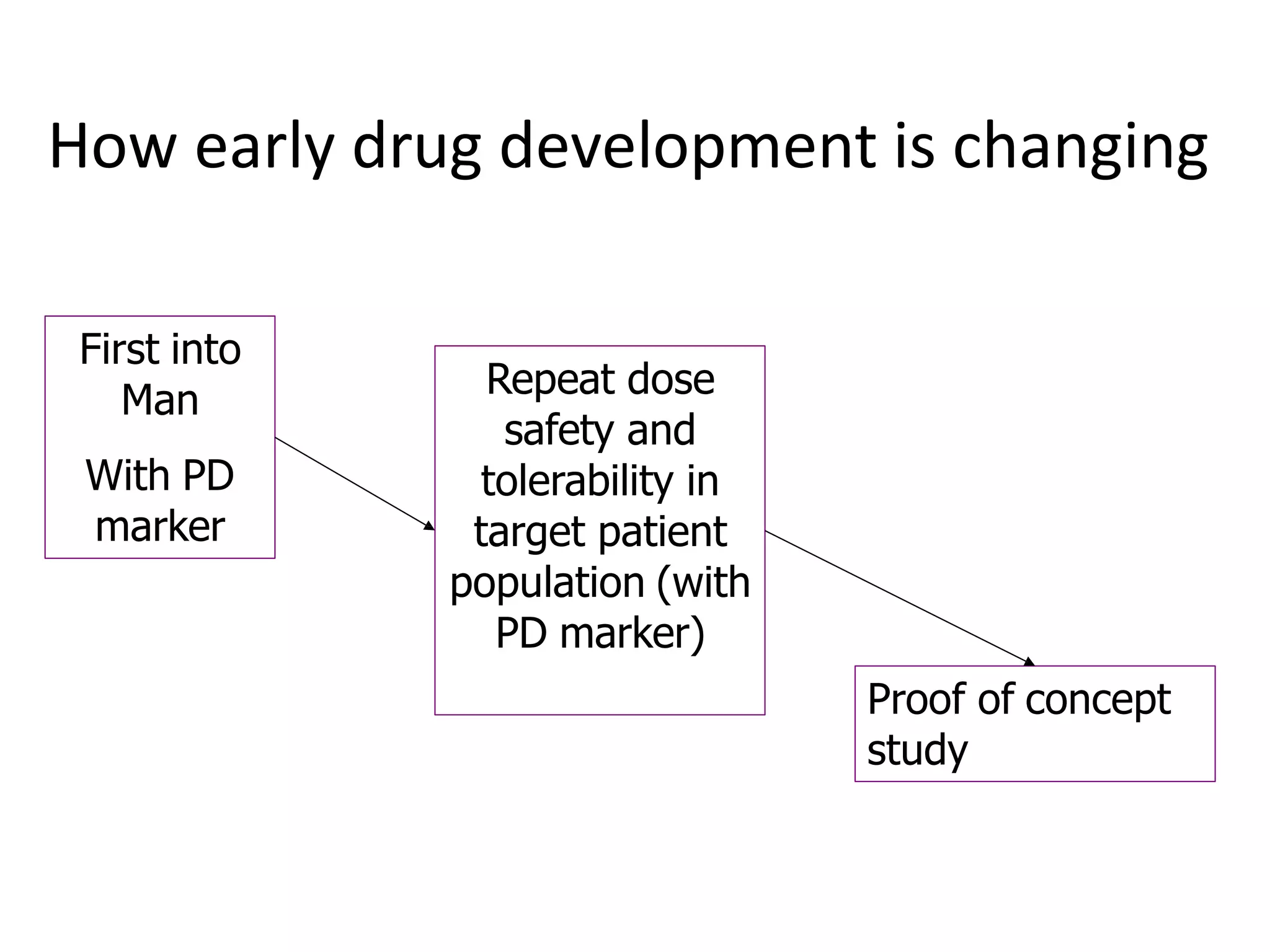 How early drug development is changing

First into Man

With PD marker

Repeat dose safety and tolerability in target patient population (with PD marker)

Proof of concept study